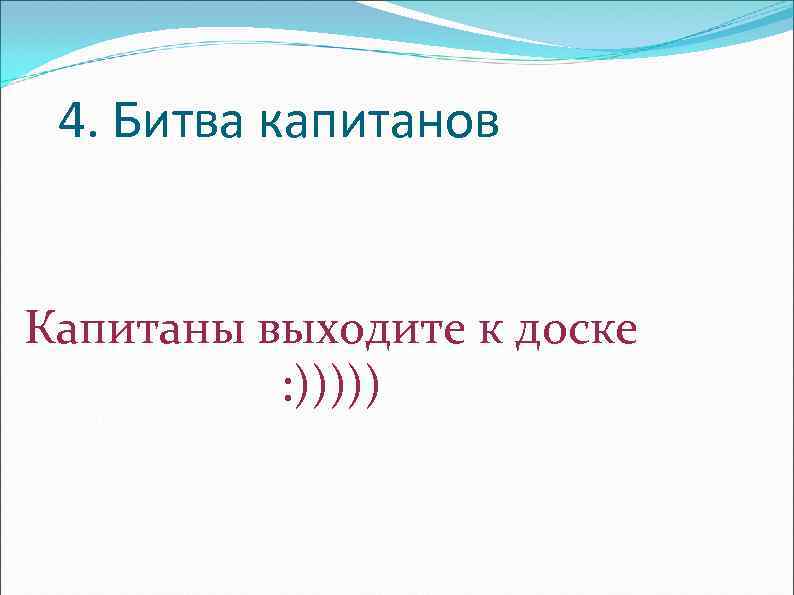 4. Битва капитанов

Капитаны выходите к доске :)))))